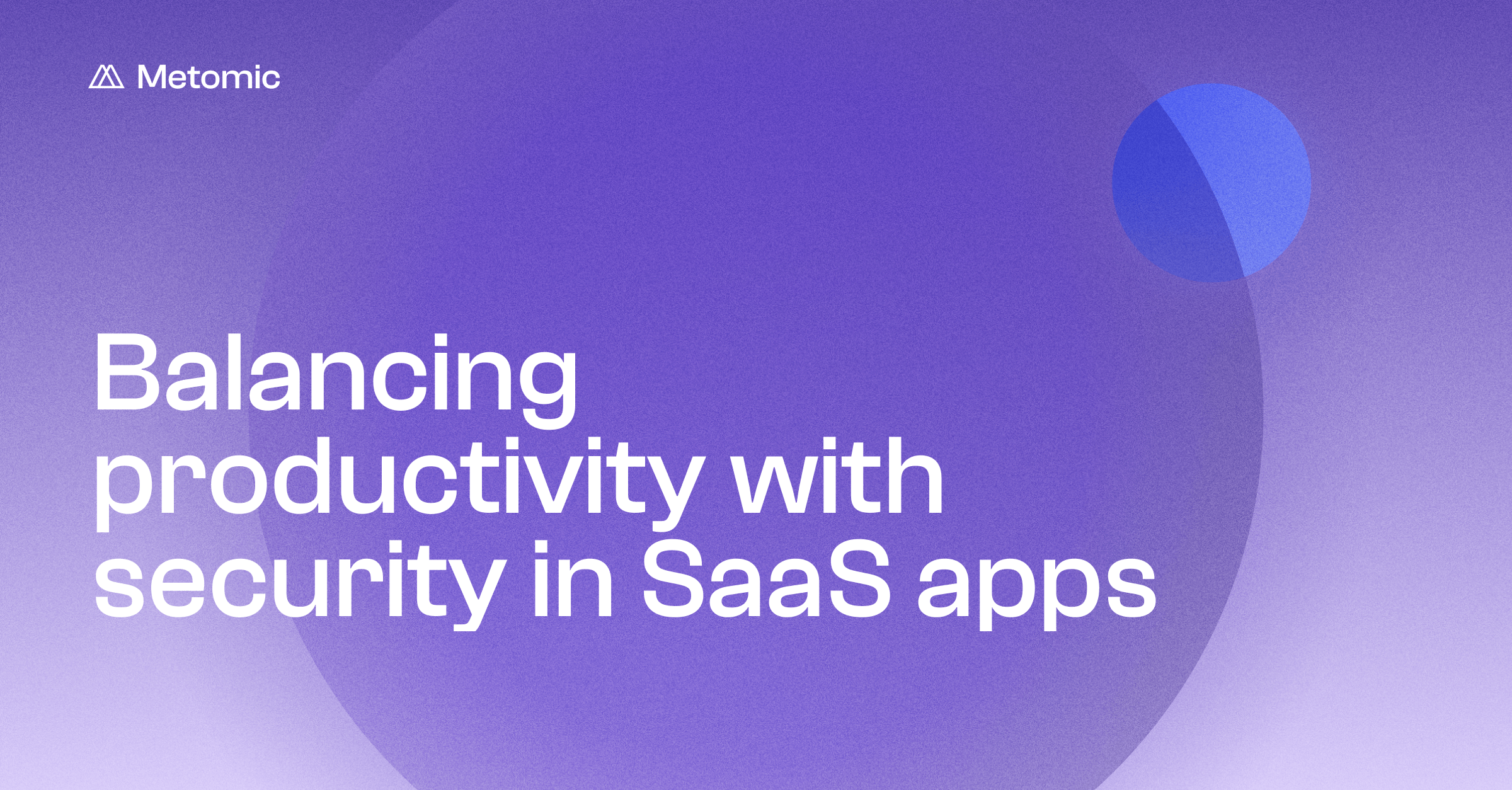 Metomic

Balancing productivity with security in SaaS apps